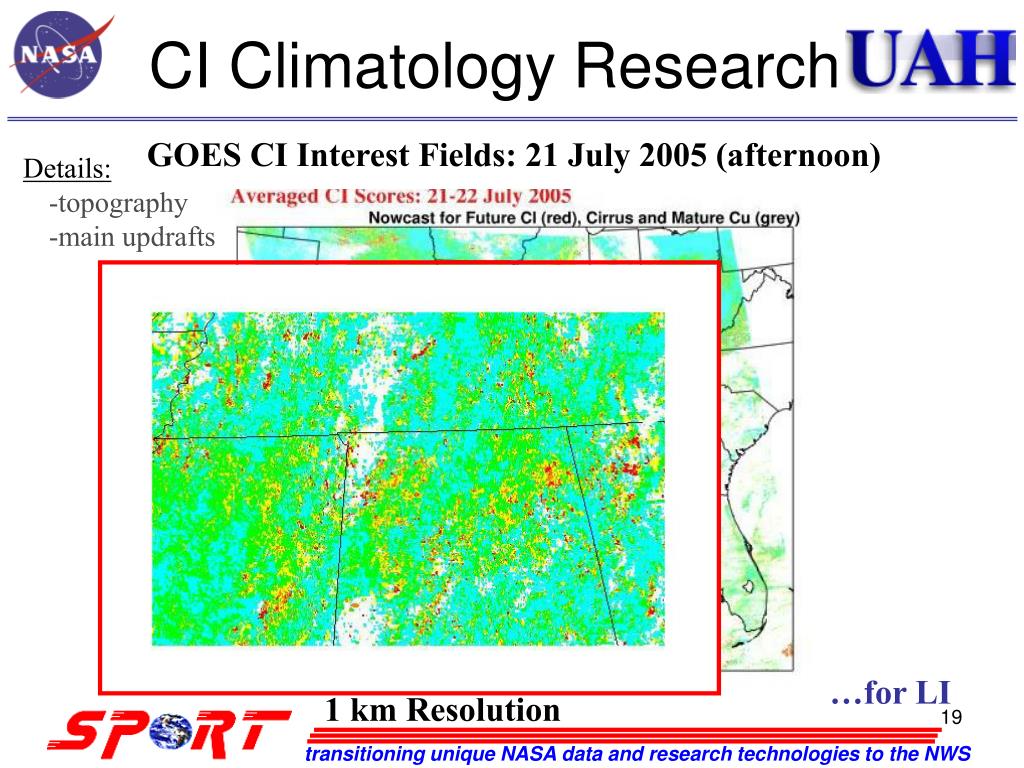 NASA

CI Climatology Research

UAH

GOES CI Interest Fields: 21 July 2005 (afternoon)

Details:
-topography
-main updrafts

Averaged CI Scores: 21-22 July 2005
Nowcast for Future CI (red), Cirrus and Mature Cu (grey)

1 km Resolution

…for LI

19

SPORT

transitioning unique NASA data and research technologies to the NWS